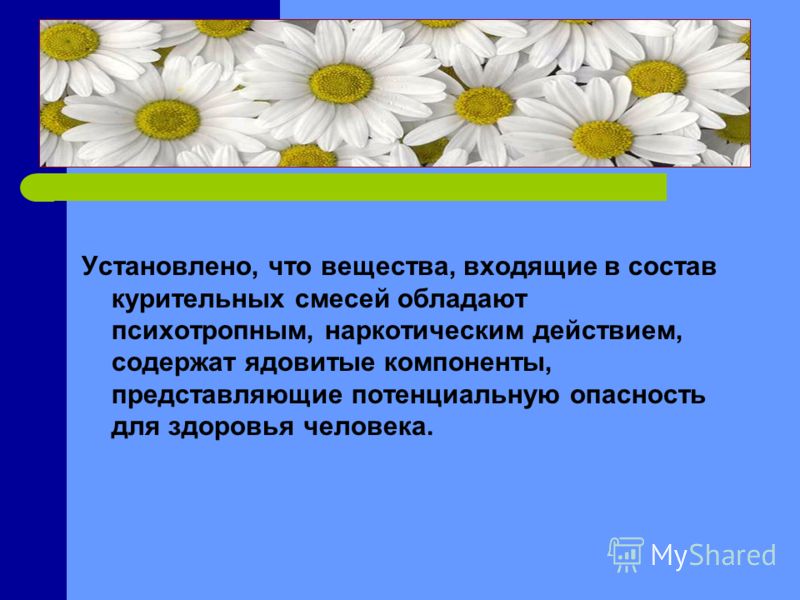 Установлено, что вещества, входящие в состав курительных смесей обладают психотропным, наркотическим действием, содержат ядовитые компоненты, представляющие потенциальную опасность для здоровья человека.

MyShared